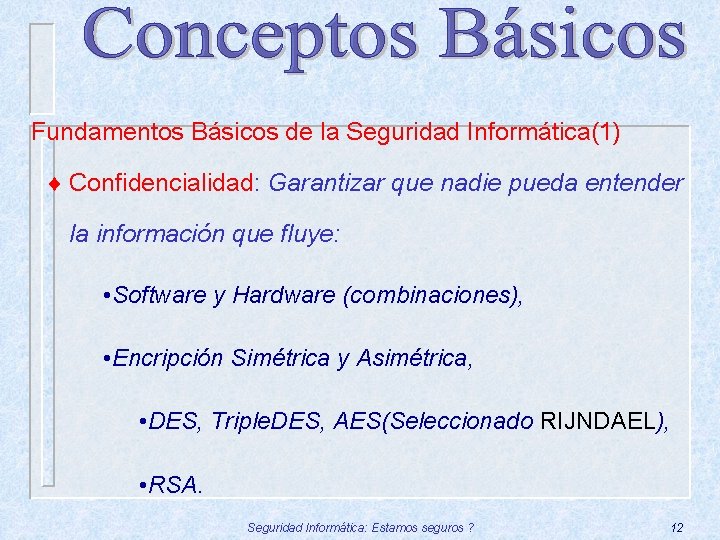 Conceptos Básicos

Fundamentos Básicos de la Seguridad Informática(1)

♦ Confidencialidad: Garantizar que nadie pueda entender la información que fluye:

•Software y Hardware (combinaciones),

•Encripción Simétrica y Asimétrica,

•DES, TripleDES, AES(Seleccionado RIJNDAEL),

•RSA.

Seguridad Informática: Estamos seguros ?

12